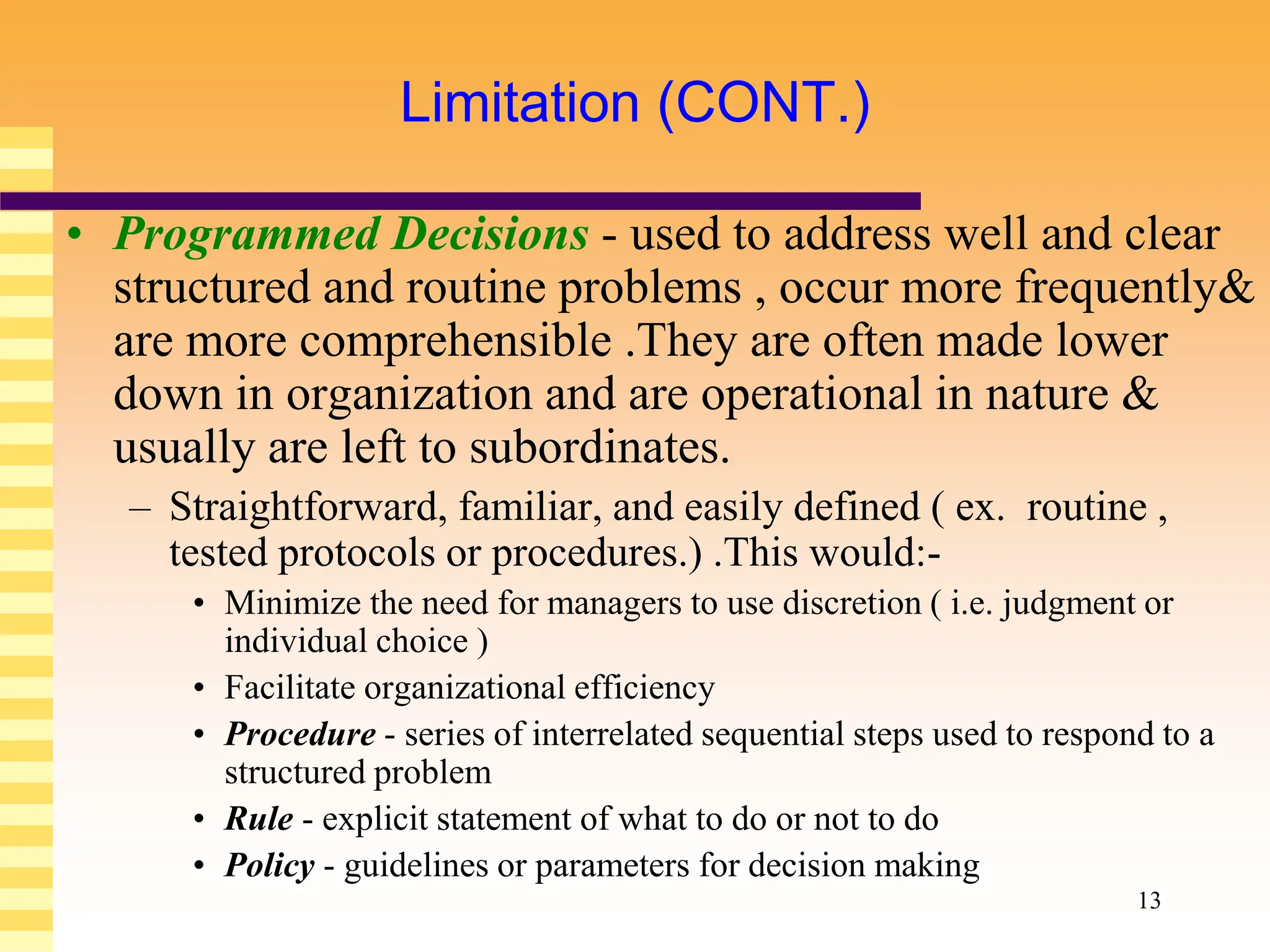 Limitation (CONT.)

• Programmed Decisions - used to address well and clear structured and routine problems , occur more frequently& are more comprehensible .They are often made lower down in organization and are operational in nature & usually are left to subordinates.

– Straightforward, familiar, and easily defined ( ex. routine , tested protocols or procedures.) .This would:-

• Minimize the need for managers to use discretion ( i.e. judgment or individual choice )

• Facilitate organizational efficiency

• Procedure - series of interrelated sequential steps used to respond to a structured problem

• Rule - explicit statement of what to do or not to do

• Policy - guidelines or parameters for decision making

13